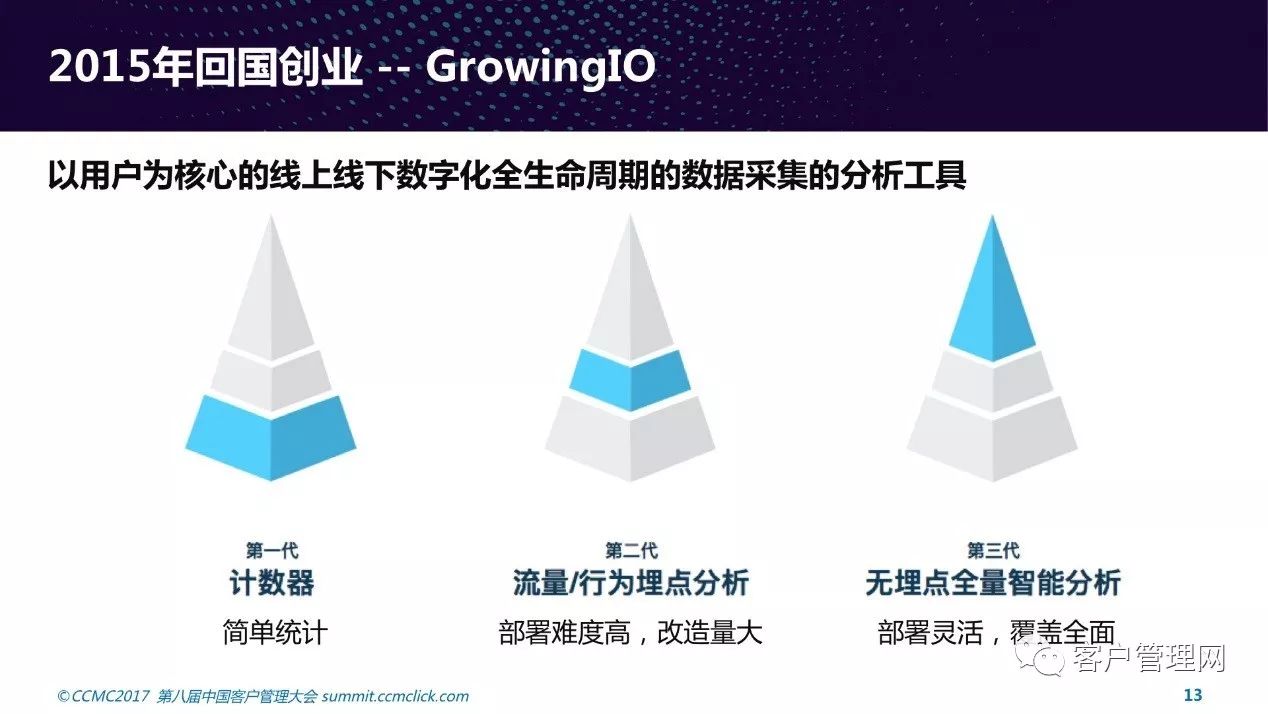 2015年回国创业 -- GrowingIO

以用户为核心的线上线下数字化全生命周期的数据采集的分析工具

第一代
计数器
简单统计

第二代
流量/行为埋点分析
部署难度高，改造量大

第三代
无埋点全量智能分析
部署灵活，覆盖全面

客户管理网

©CCMC2017 第八届中国客户管理大会 summit.ccmclick.com

13